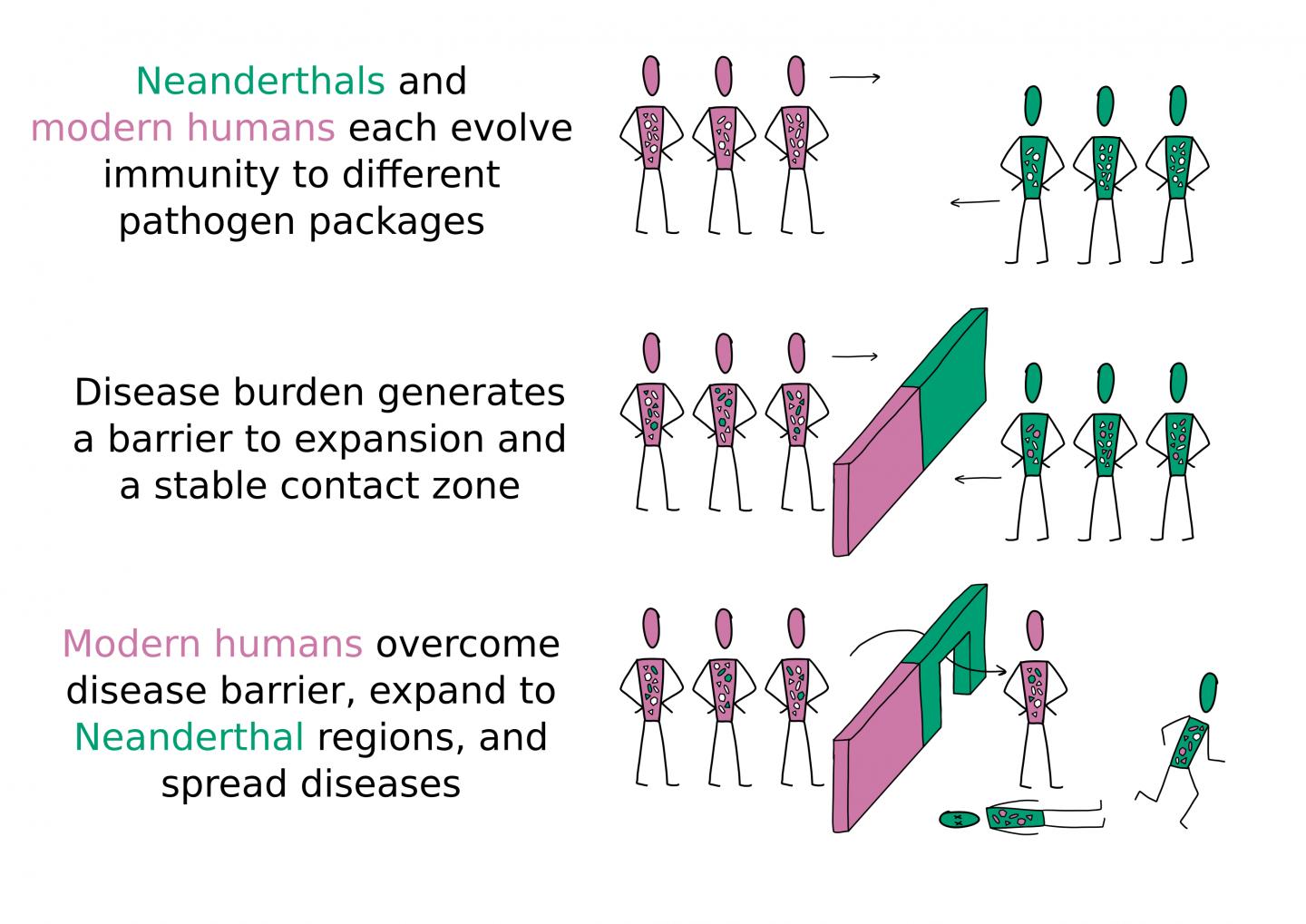 Neanderthals and modern humans each evolve immunity to different pathogen packages

Disease burden generates a barrier to expansion and a stable contact zone

Modern humans overcome disease barrier, expand to Neanderthal regions, and spread diseases